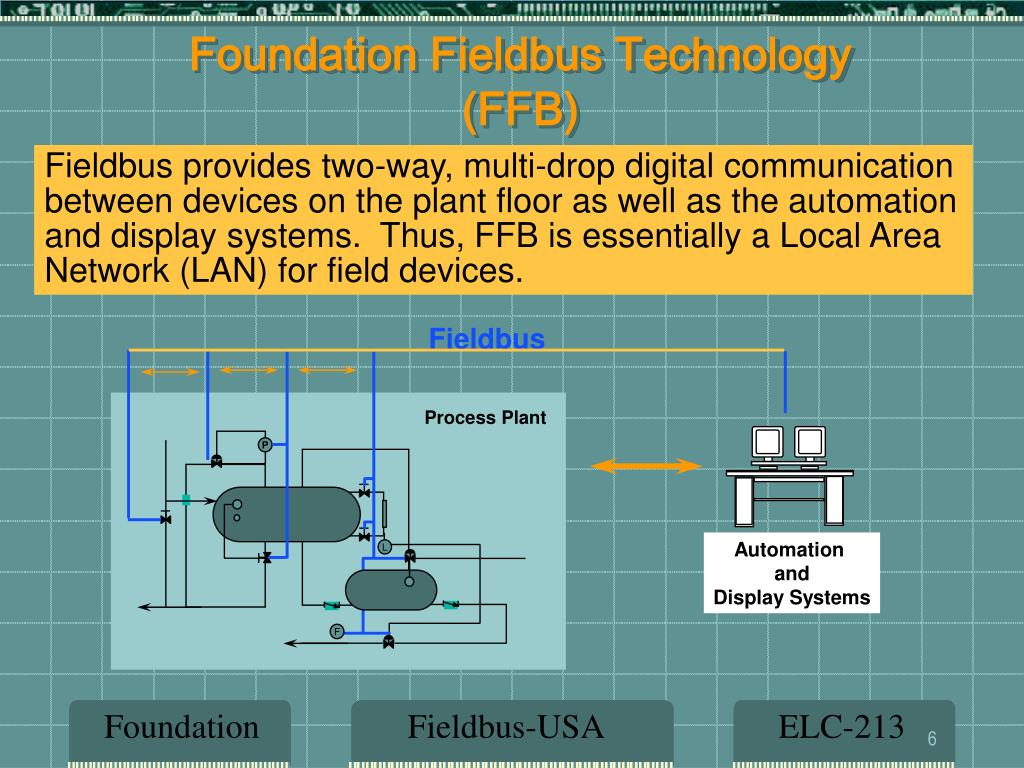 Foundation Fieldbus Technology (FFB)

Fieldbus provides two-way, multi-drop digital communication between devices on the plant floor as well as the automation and display systems. Thus, FFB is essentially a Local Area Network (LAN) for field devices.

Fieldbus

Process Plant

P

L

F

Automation and Display Systems

Foundation

Fieldbus-USA

ELC-213

6